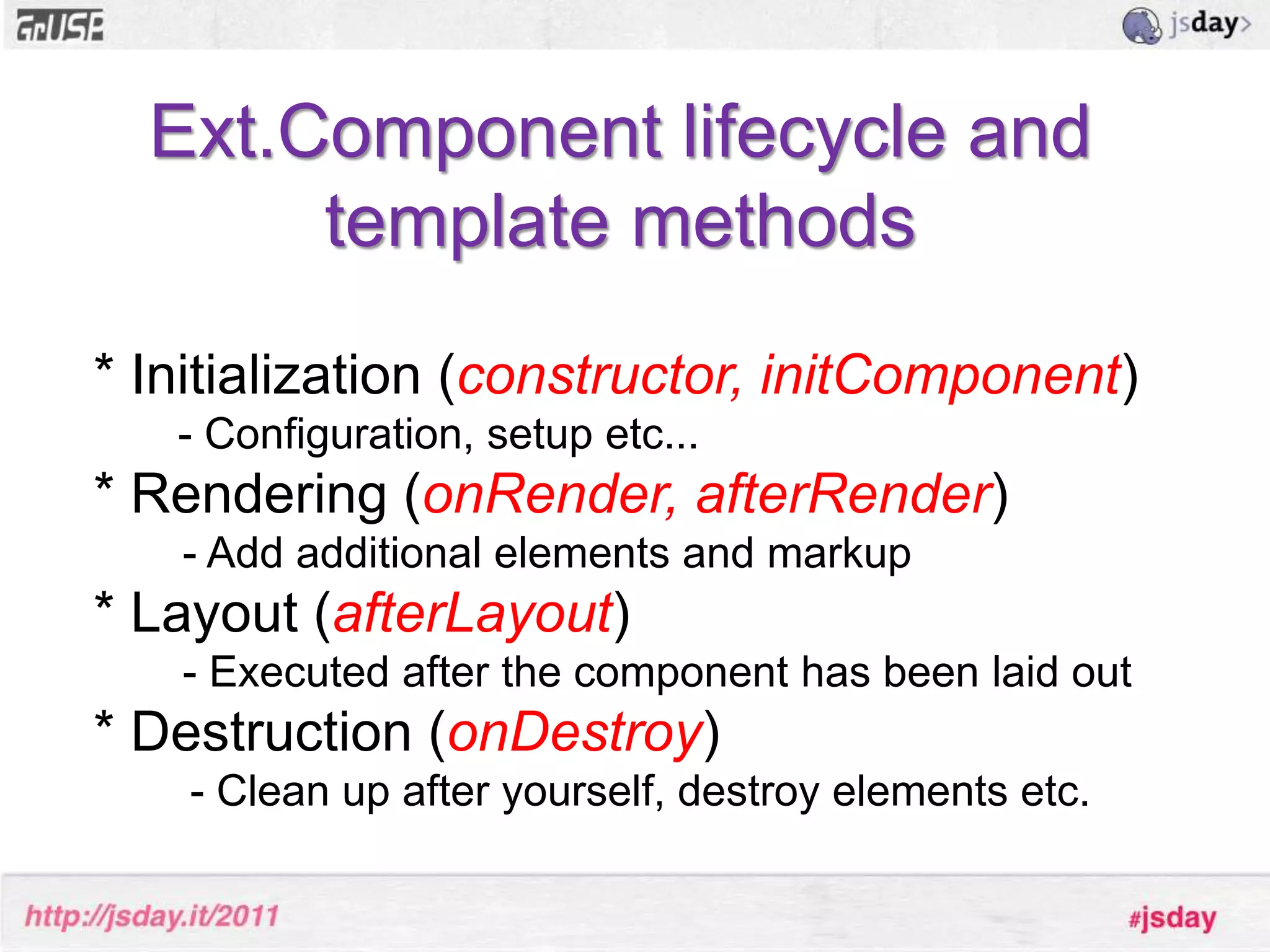 GrUSP

jsday>

Ext.Component lifecycle and template methods

* Initialization (constructor, initComponent)
- Configuration, setup etc...
* Rendering (onRender, afterRender)
- Add additional elements and markup
* Layout (afterLayout)
- Executed after the component has been laid out
* Destruction (onDestroy)
- Clean up after yourself, destroy elements etc.

http://jsday.it/2011

#jsday